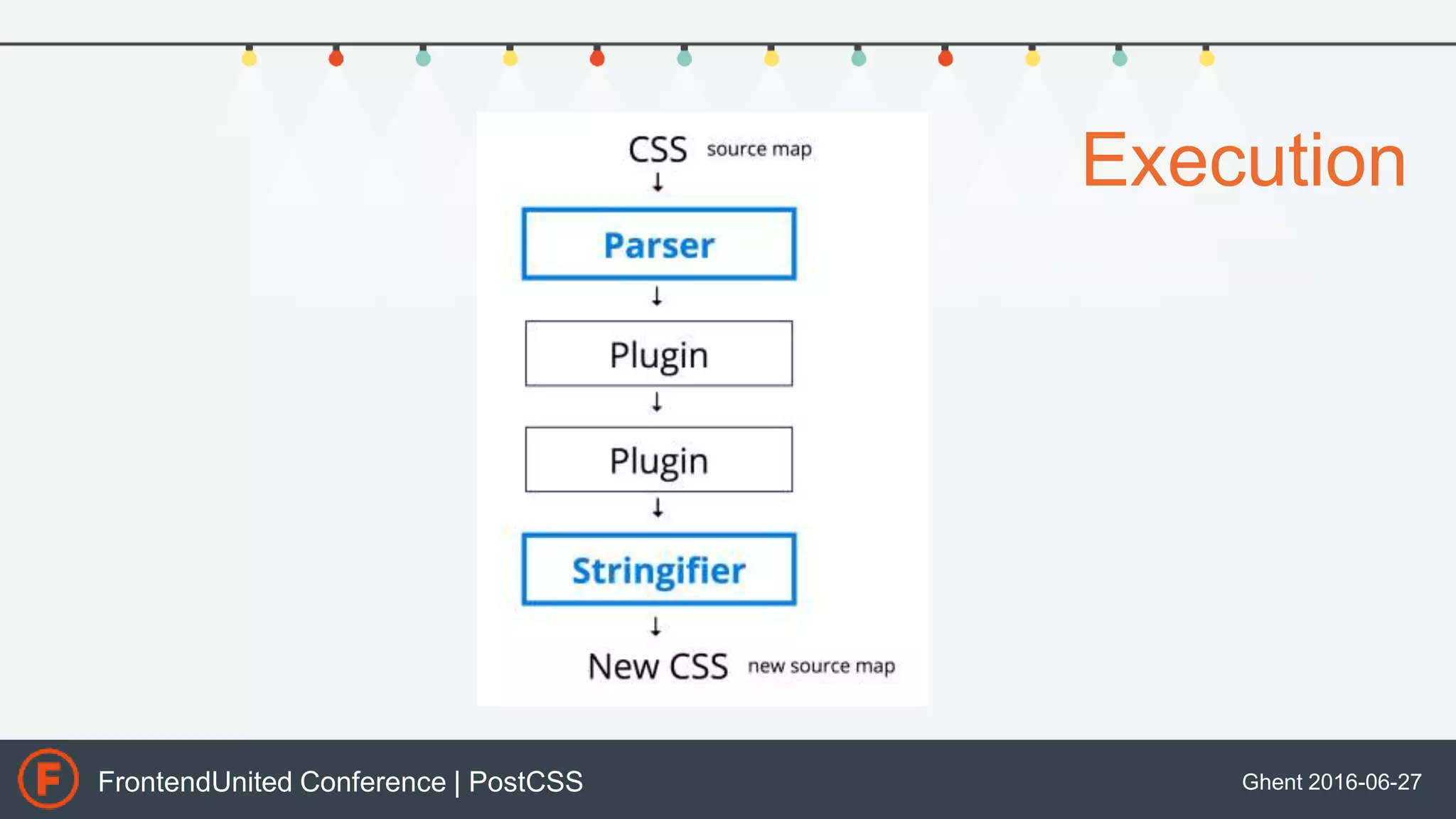 Execution

CSS source map

Parser

Plugin

Plugin

Stringifier

New CSS new source map

F

FrontendUnited Conference | PostCSS

Ghent 2016-06-27